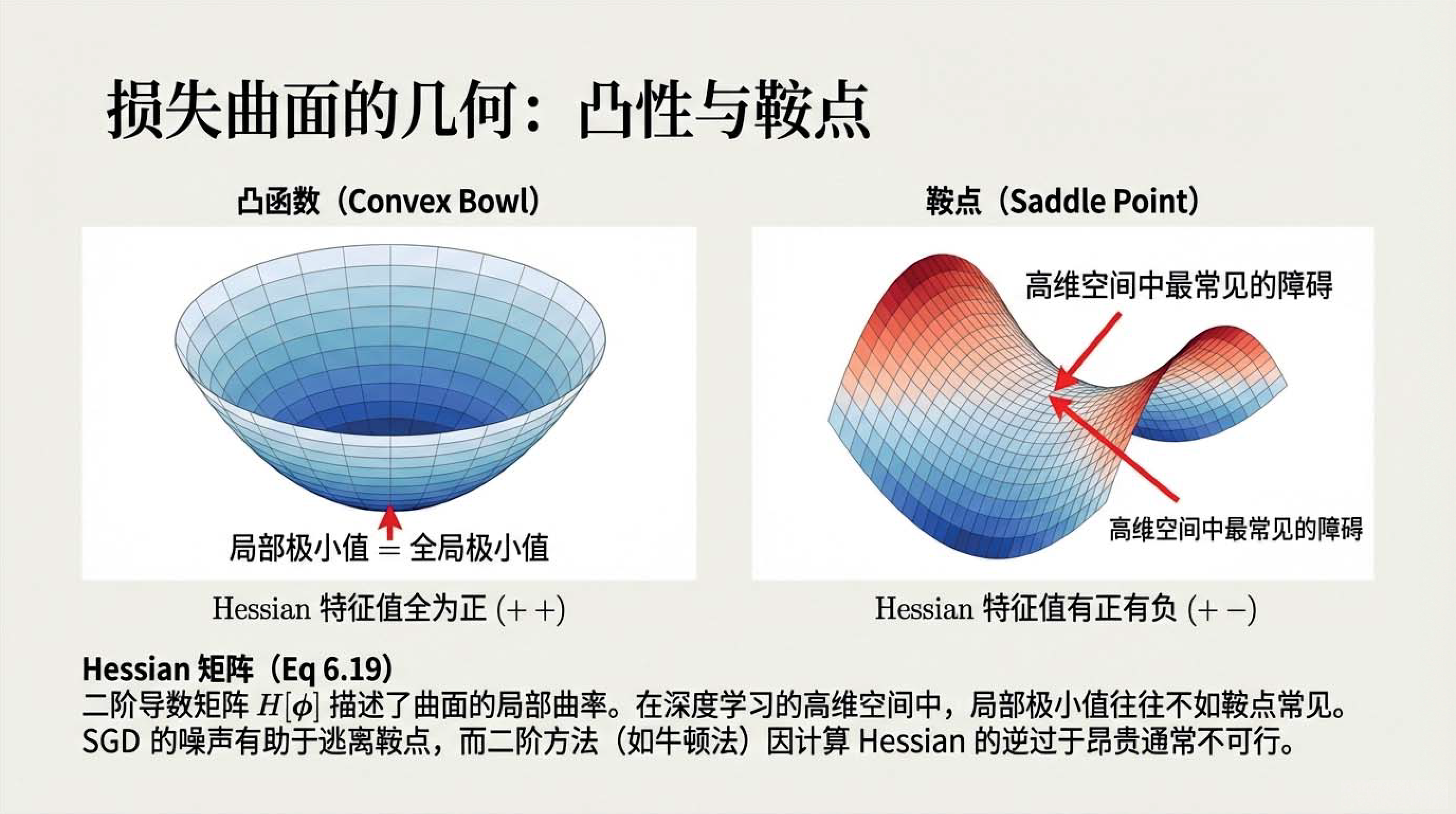 损失曲面的几何：凸性与鞍点

凸函数（Convex Bowl）

局部极小值 = 全局极小值

Hessian 特征值全为正 $(++)$

鞍点（Saddle Point）

高维空间中最常见的障碍

高维空间中最常见的障碍

Hessian 特征值有正有负 $(+-)$

Hessian 矩阵（Eq 6.19）
二阶导数矩阵 $H[\phi]$ 描述了曲面的局部曲率。在深度学习的高维空间中，局部极小值往往不如鞍点常见。SGD 的噪声有助于逃离鞍点，而二阶方法（如牛顿法）因计算 Hessian 的逆过于昂贵通常不可行。